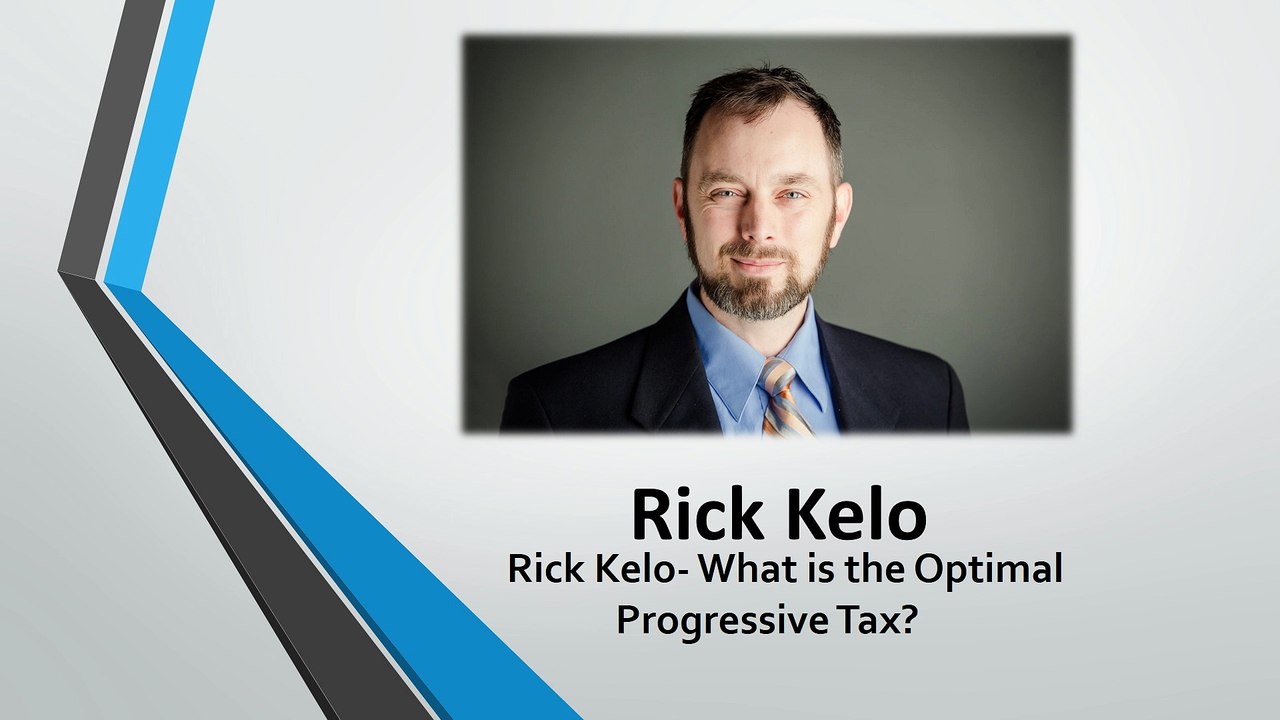 Rick Kelo

Rick Kelo- What is the Optimal Progressive Tax?